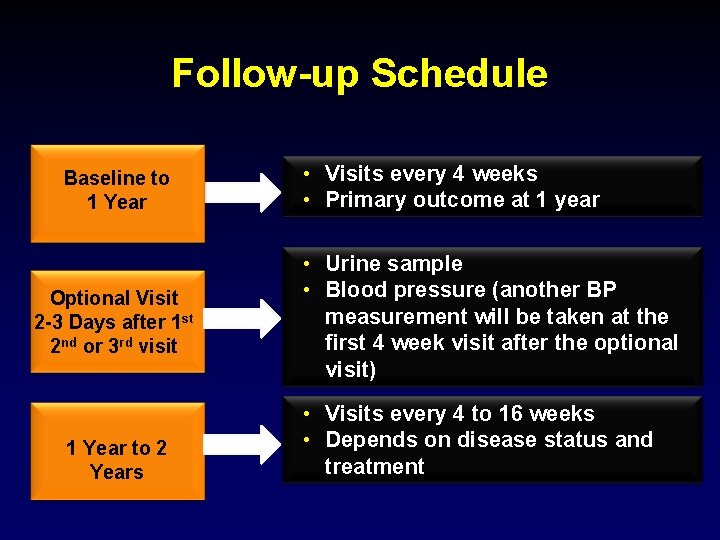 Follow-up Schedule

Baseline to 1 Year

• Visits every 4 weeks
• Primary outcome at 1 year

Optional Visit 2-3 Days after 1$^{st}$ 2$^{nd}$ or 3$^{rd}$ visit

• Urine sample
• Blood pressure (another BP measurement will be taken at the first 4 week visit after the optional visit)

1 Year to 2 Years

• Visits every 4 to 16 weeks
• Depends on disease status and treatment